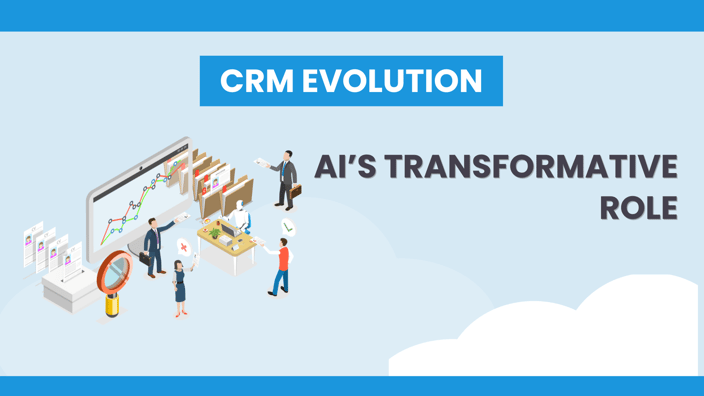 CRM EVOLUTION

AI'S TRANSFORMATIVE ROLE